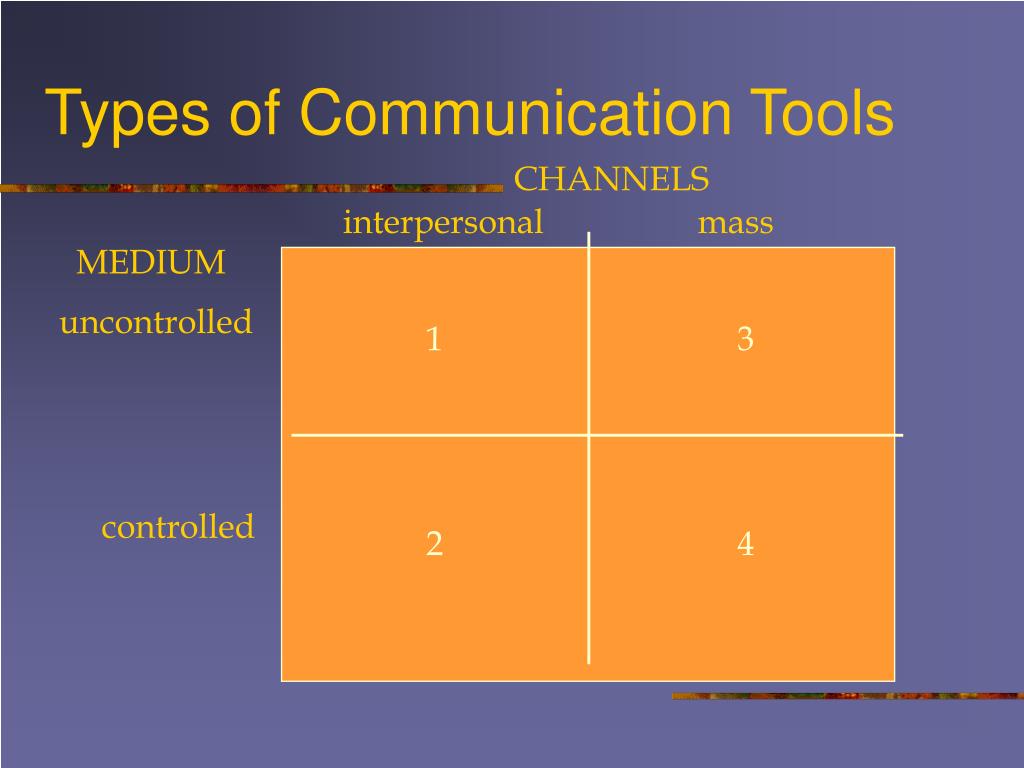 Types of Communication Tools

CHANNELS

| MEDIUM | interpersonal | mass |
|---|---|---|
| uncontrolled | 1 | 3 |
| controlled | 2 | 4 |